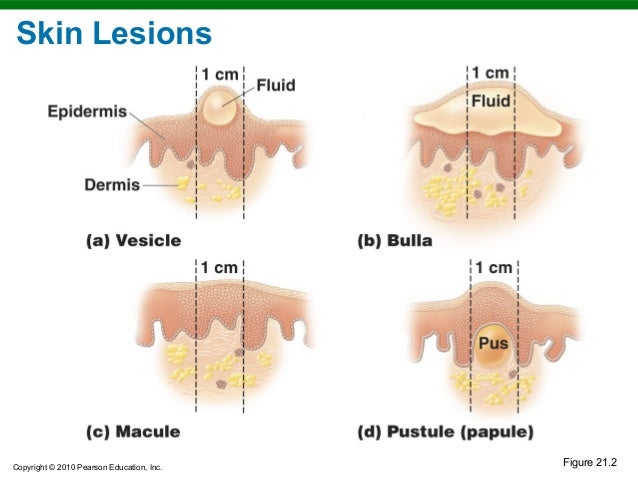 Skin Lesions

1 cm
Fluid
Epidermis
Dermis
(a) Vesicle

1 cm
Fluid
(b) Bulla

1 cm
(c) Macule

1 cm
Pus
(d) Pustule (papule)

Copyright © 2010 Pearson Education, Inc.
Figure 21.2